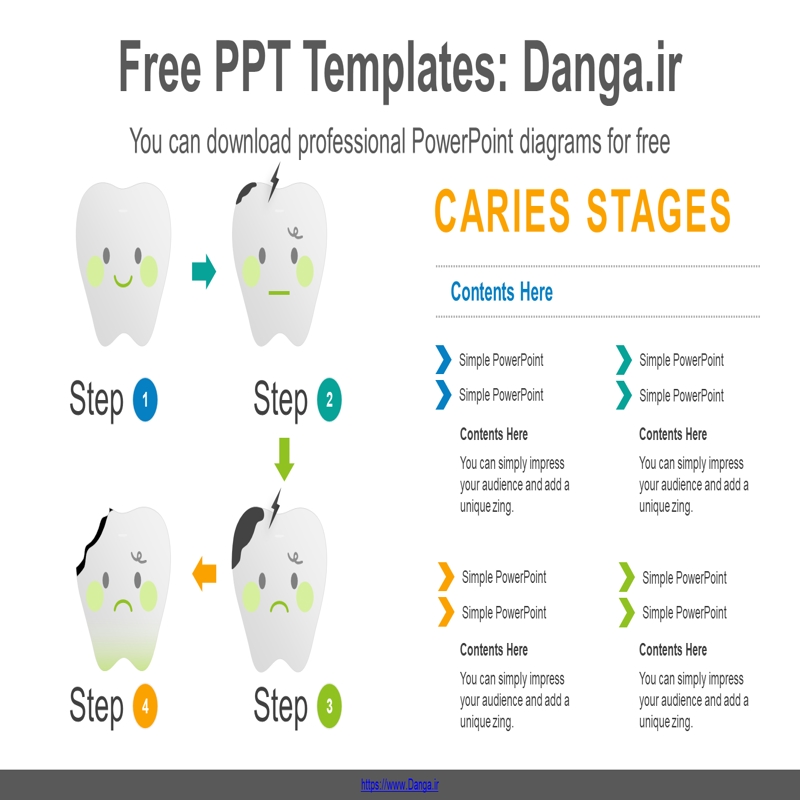 Free PPT Templates: Danga.ir

You can download professional PowerPoint diagrams for free

Step 1

Step 2

Step 4

Step 3

CARIES STAGES

Contents Here

Simple PowerPoint

Simple PowerPoint

Contents Here

You can simply impress your audience and add a unique zing.

Simple PowerPoint

Simple PowerPoint

Contents Here

You can simply impress your audience and add a unique zing.

Simple PowerPoint

Simple PowerPoint

Contents Here

You can simply impress your audience and add a unique zing.

Simple PowerPoint

Simple PowerPoint

Contents Here

You can simply impress your audience and add a unique zing.

https://www.Danga.ir